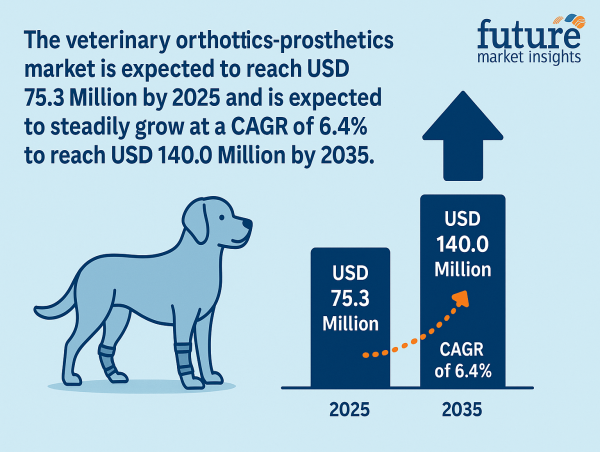 The veterinary orthottics-prosthetics market is expected to reach USD 75.3 Million by 2025 and is expected to steadily grow at a CAGR of 6.4% to reach USD 140.0 Million by 2035.

future
market insights

USD
75.3
Million

USD
140.0
Million

CAGR
of 6.4%

2025

2035